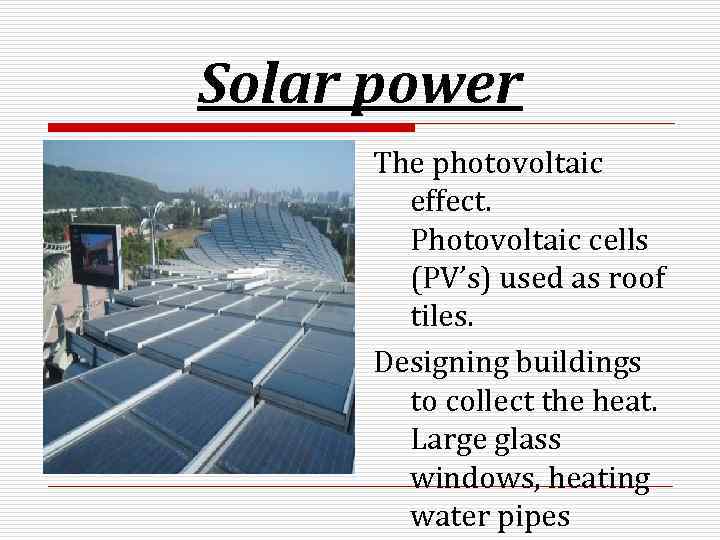 Solar power

The photovoltaic effect. Photovoltaic cells (PV's) used as roof tiles.

Designing buildings to collect the heat. Large glass windows, heating water pipes